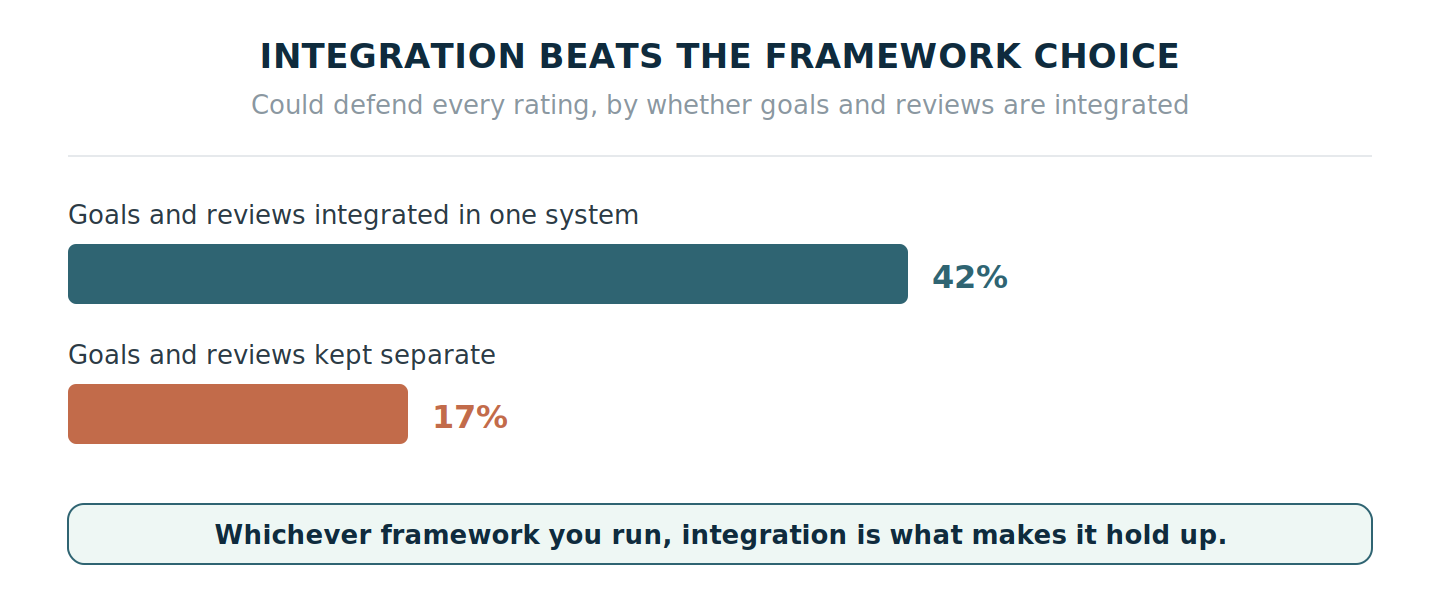 INTEGRATION BEATS THE FRAMEWORK CHOICE
Could defend every rating, by whether goals and reviews are integrated

Goals and reviews integrated in one system
42%

Goals and reviews kept separate
17%

Whichever framework you run, integration is what makes it hold up.